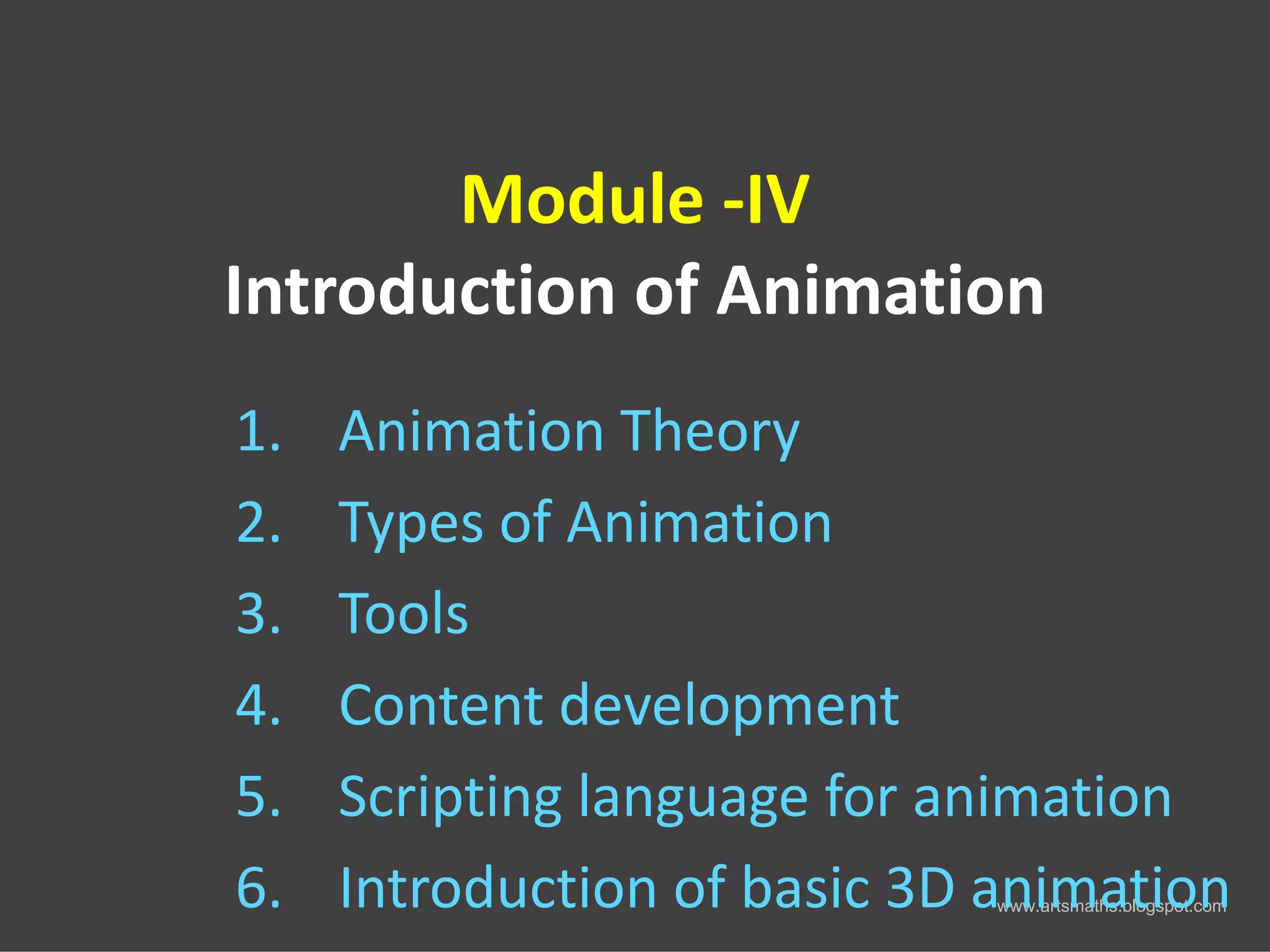 Module -IV
Introduction of Animation

1. Animation Theory
2. Types of Animation
3. Tools
4. Content development
5. Scripting language for animation
6. Introduction of basic 3D animation

www.artsmaths.blogspot.com